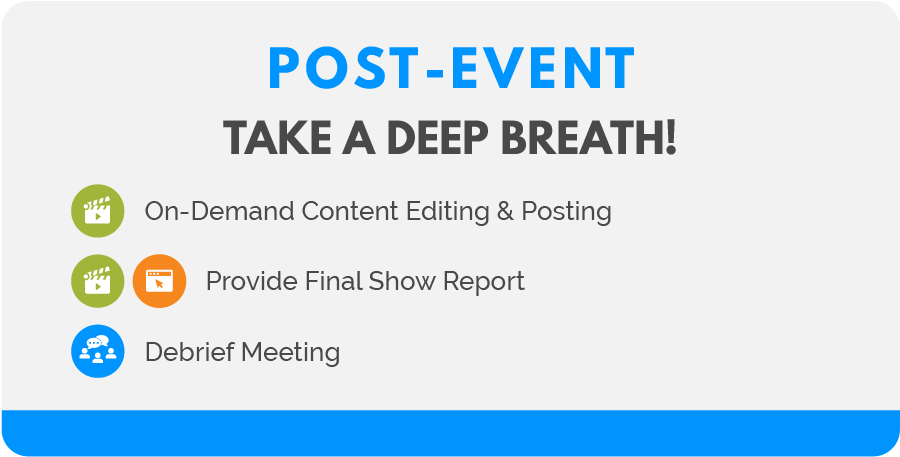 POST-EVENT

TAKE A DEEP BREATH!

On-Demand Content Editing & Posting

Provide Final Show Report

Debrief Meeting